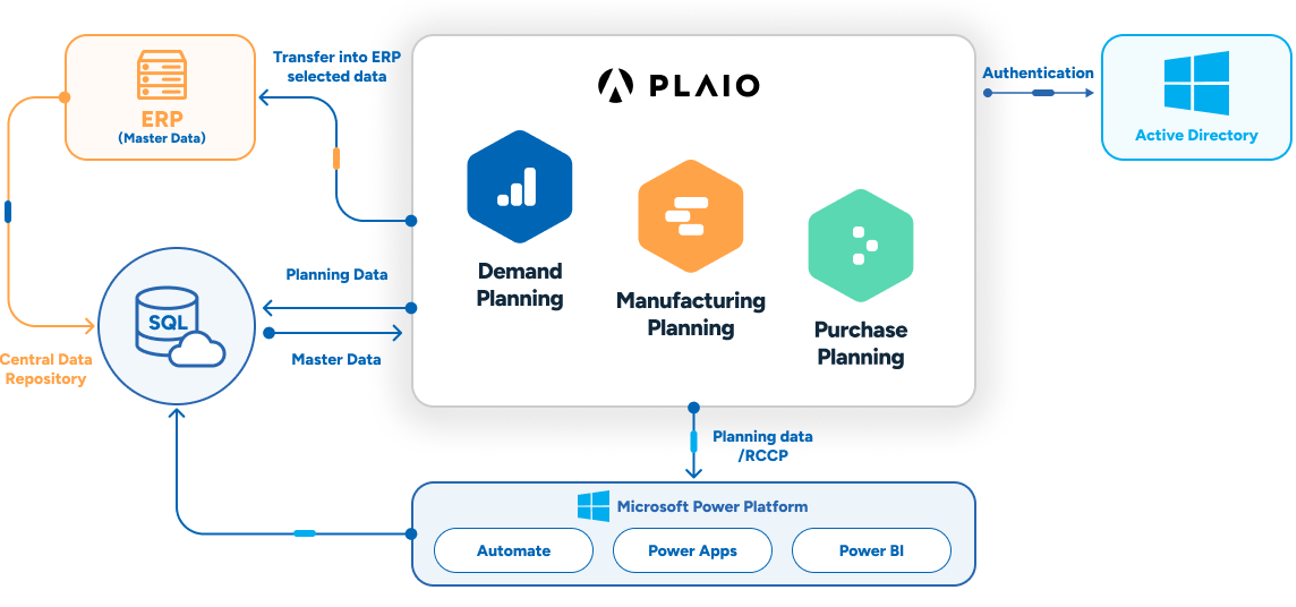 ERP
(Master Data)

Transfer into ERP
selected data

PLAIO

Authentication

Active Directory

Demand
Planning

Manufacturing
Planning

Purchase
Planning

Planning Data

SQL

Master Data

Central Data
Repository

Planning data
/RCCP

Microsoft Power Platform

Automate

Power Apps

Power BI